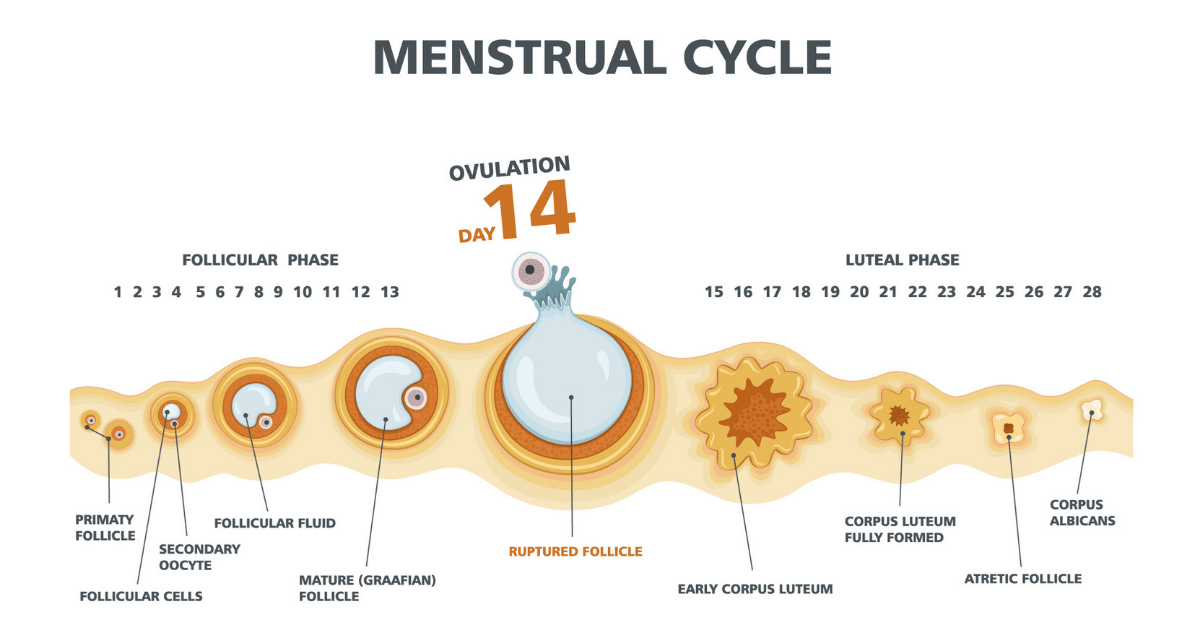 MENSTRUAL CYCLE

OVULATION
DAY 14

FOLLICULAR PHASE
1 2 3 4 5 6 7 8 9 10 11 12 13

LUTEAL PHASE
15 16 17 18 19 20 21 22 23 24 25 26 27 28

PRIMATY FOLLICLE

FOLLICULAR CELLS

SECONDARY OOCYTE

FOLLICULAR FLUID

MATURE (GRAAFIAN) FOLLICLE

RUPTURED FOLLICLE

EARLY CORPUS LUTEUM

CORPUS LUTEUM FULLY FORMED

ATRETIC FOLLICLE

CORPUS ALBICANS